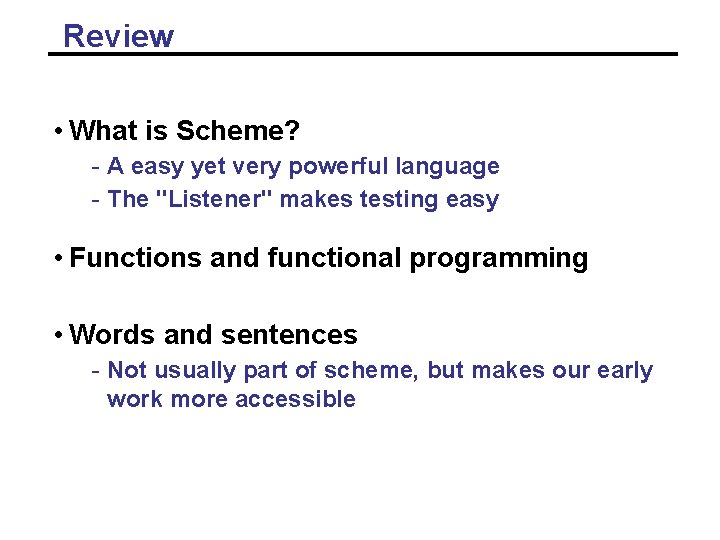 Review

• What is Scheme?
- A easy yet very powerful language
- The "Listener" makes testing easy

• Functions and functional programming

• Words and sentences
- Not usually part of scheme, but makes our early work more accessible